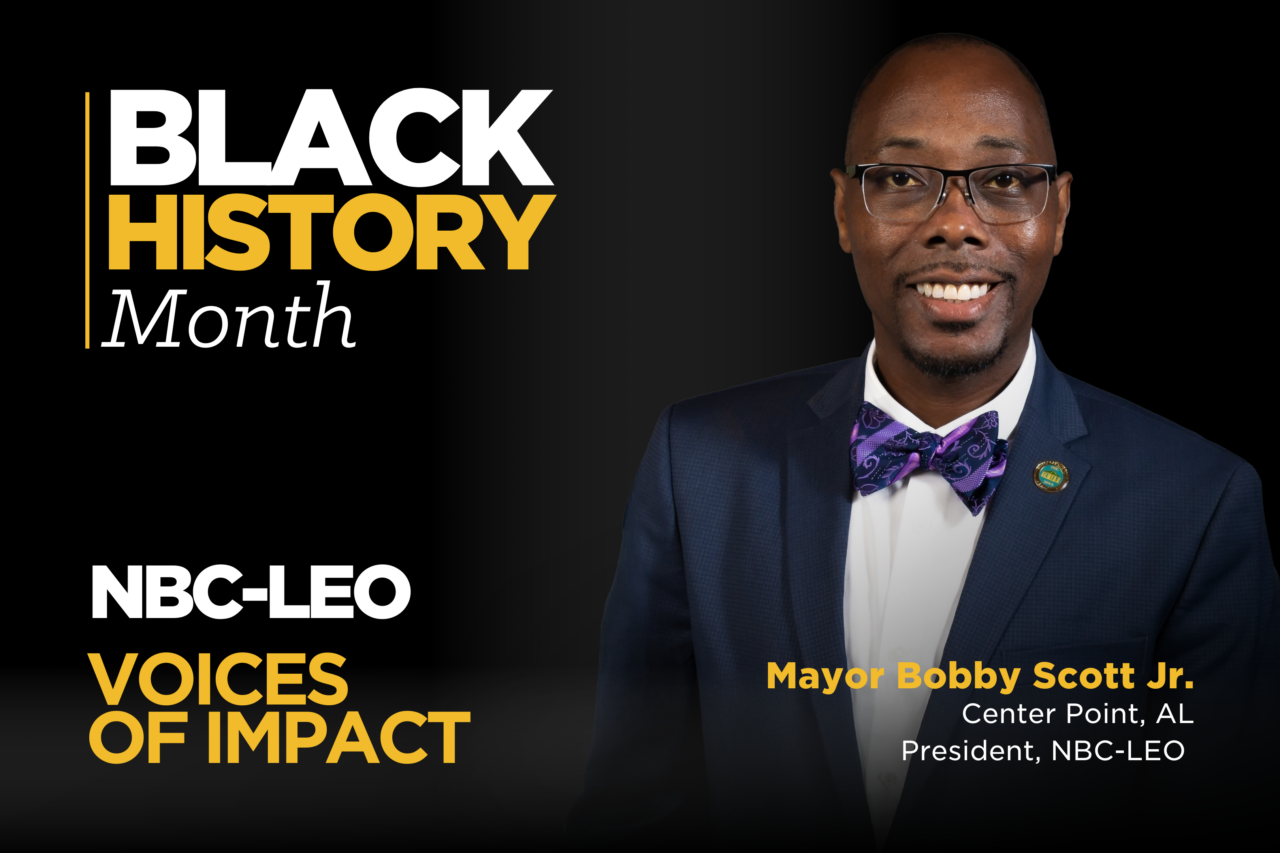 BLACK
HISTORY
Month

NBC-LEO
VOICES OF IMPACT

Mayor Bobby Scott Jr.
Center Point, AL
President, NBC-LEO